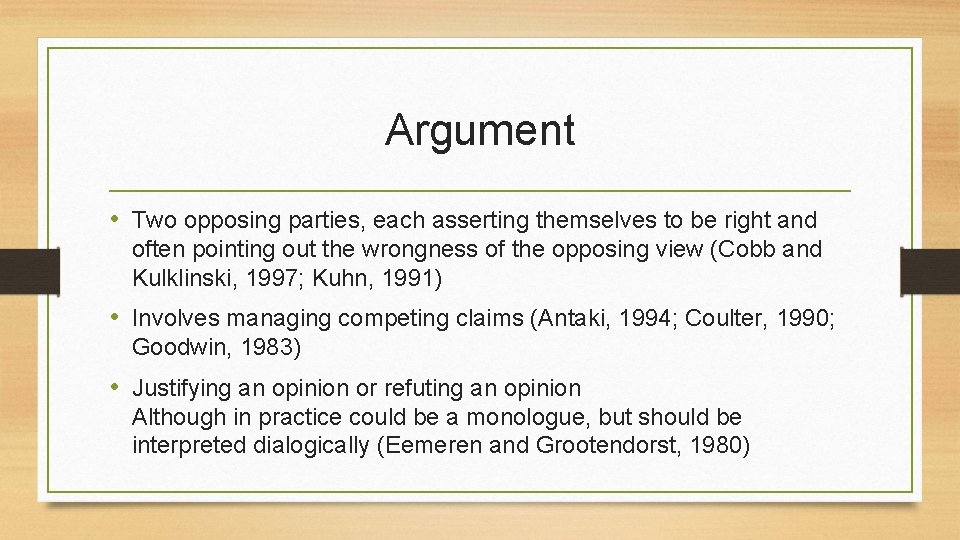 Argument

• Two opposing parties, each asserting themselves to be right and often pointing out the wrongness of the opposing view (Cobb and Kulklinski, 1997; Kuhn, 1991)

• Involves managing competing claims (Antaki, 1994; Coulter, 1990; Goodwin, 1983)

• Justifying an opinion or refuting an opinion
Although in practice could be a monologue, but should be interpreted dialogically (Eemeren and Grootendorst, 1980)